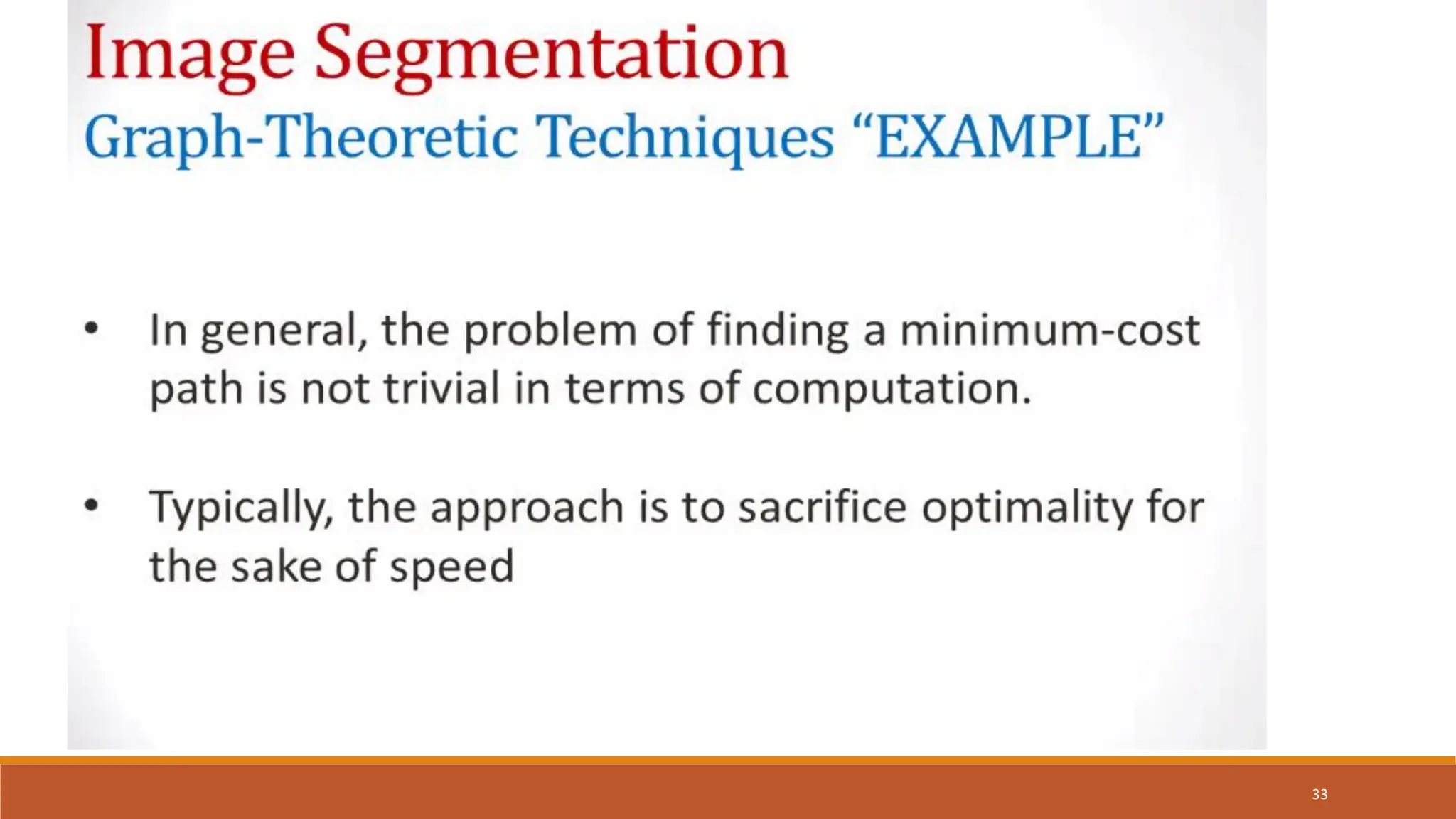 Image Segmentation
Graph-Theoretic Techniques “EXAMPLE”

• In general, the problem of finding a minimum-cost path is not trivial in terms of computation.

• Typically, the approach is to sacrifice optimality for the sake of speed

33